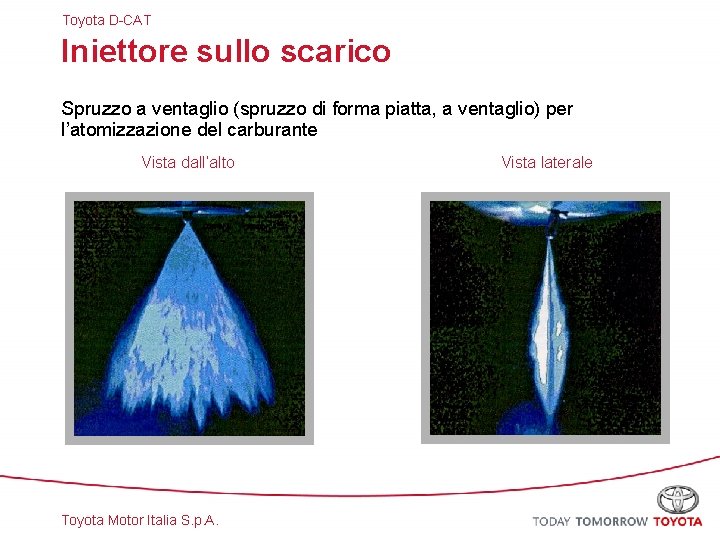 Toyota D-CAT

Iniettore sullo scarico

Spruzzo a ventaglio (spruzzo di forma piatta, a ventaglio) per l'atomizzazione del carburante

Vista dall'alto

Vista laterale

Toyota Motor Italia S.p.A.

TODAY TOMORROW TOYOTA